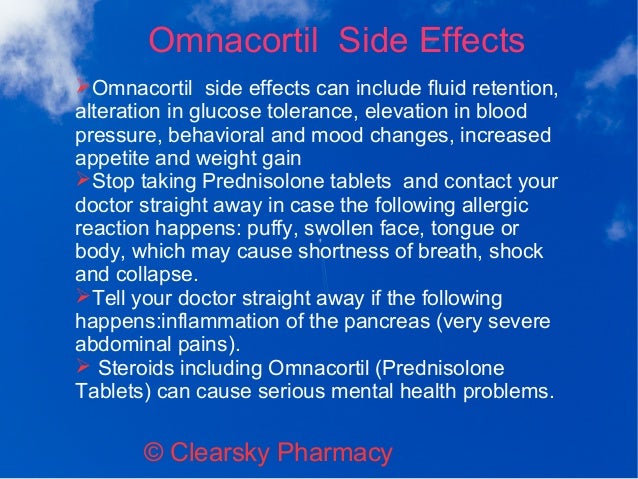 Omnacortil Side Effects

➢Omnacortil side effects can include fluid retention, alteration in glucose tolerance, elevation in blood pressure, behavioral and mood changes, increased appetite and weight gain

➢Stop taking Prednisolone tablets and contact your doctor straight away in case the following allergic reaction happens: puffy, swollen face, tongue or body, which may cause shortness of breath, shock and collapse.

➢Tell your doctor straight away if the following happens:inflammation of the pancreas (very severe abdominal pains).

➢ Steroids including Omnacortil (Prednisolone Tablets) can cause serious mental health problems.

© Clearsky Pharmacy